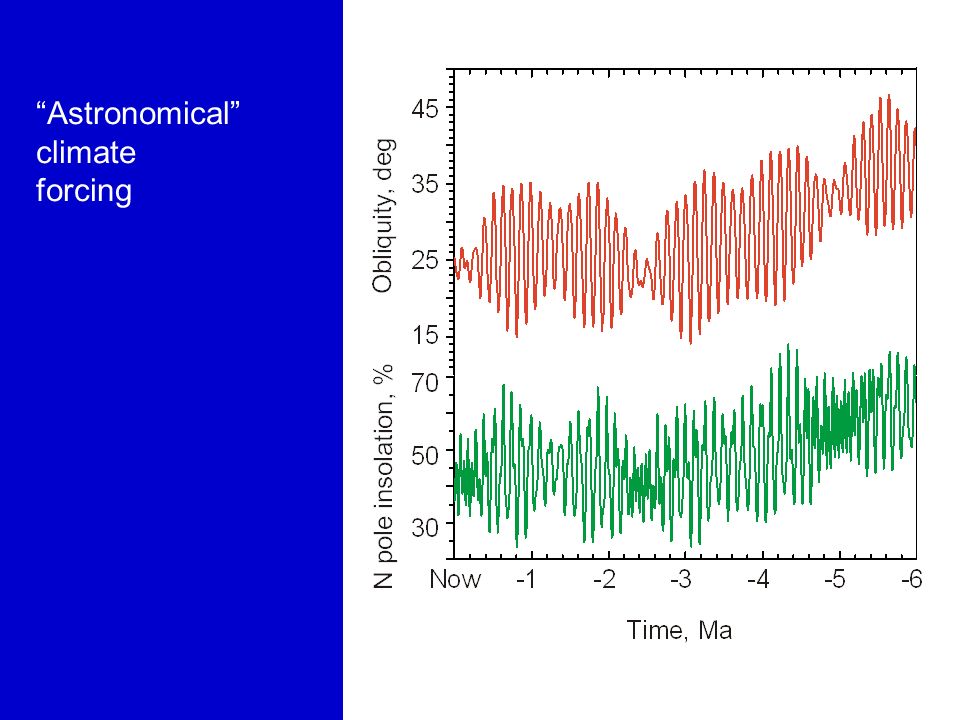 “Astronomical” climate forcing

Obliquity, deg

45

35

25

15

N pole insolation, %

70

50

30

Now -1 -2 -3 -4 -5 -6

Time, Ma